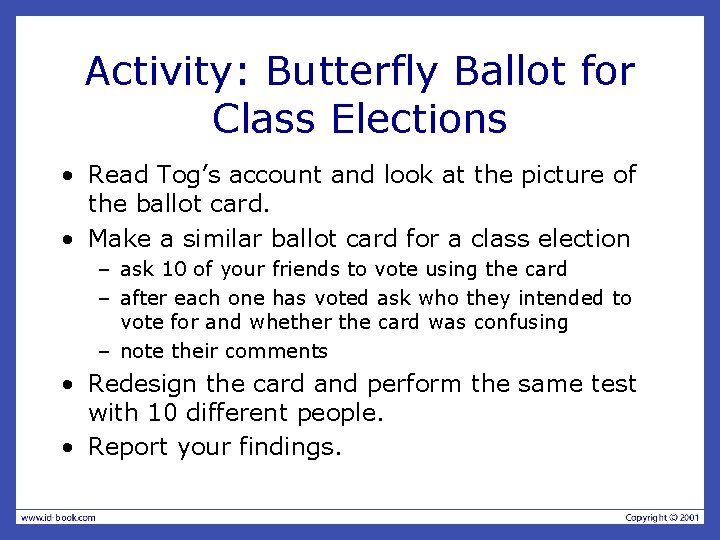 Activity: Butterfly Ballot for Class Elections

• Read Tog's account and look at the picture of the ballot card.
• Make a similar ballot card for a class election
– ask 10 of your friends to vote using the card
– after each one has voted ask who they intended to vote for and whether the card was confusing
– note their comments
• Redesign the card and perform the same test with 10 different people.
• Report your findings.

www.id-book.com

Copyright © 2001